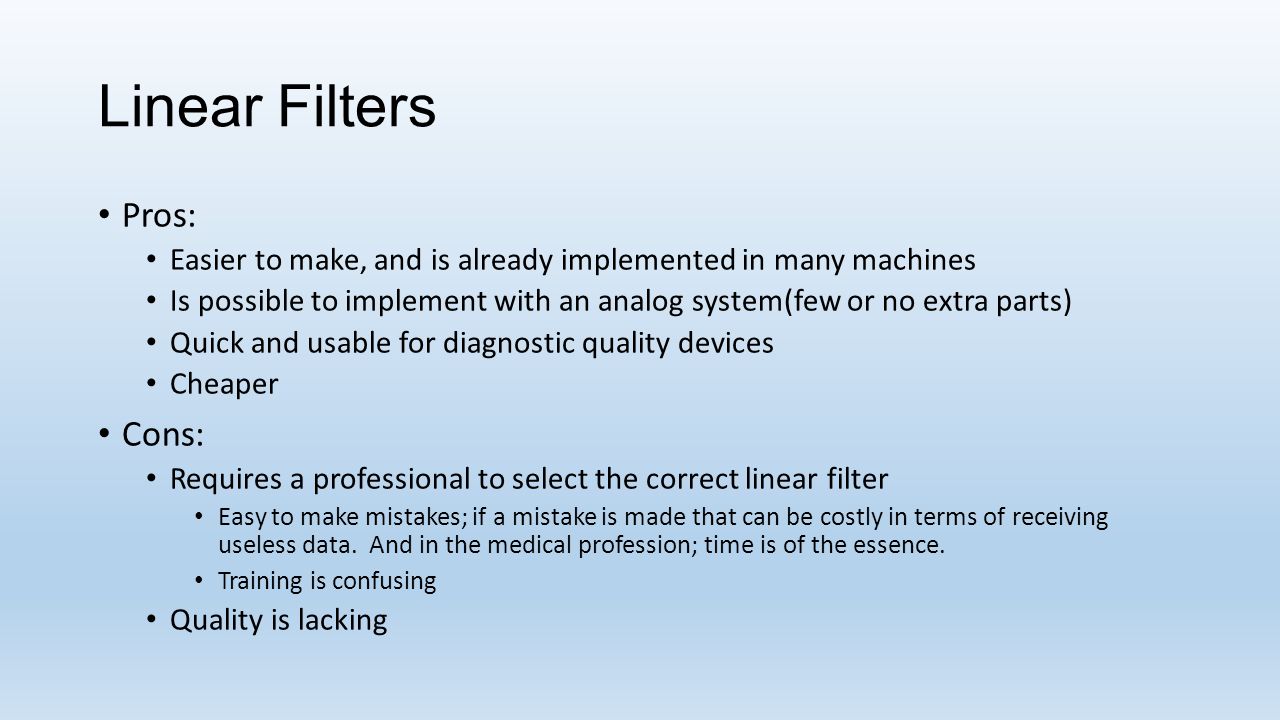 Linear Filters

• Pros:
• Easier to make, and is already implemented in many machines
• Is possible to implement with an analog system(few or no extra parts)
• Quick and usable for diagnostic quality devices
• Cheaper

• Cons:
• Requires a professional to select the correct linear filter
• Easy to make mistakes; if a mistake is made that can be costly in terms of receiving useless data. And in the medical profession; time is of the essence.
• Training is confusing
• Quality is lacking